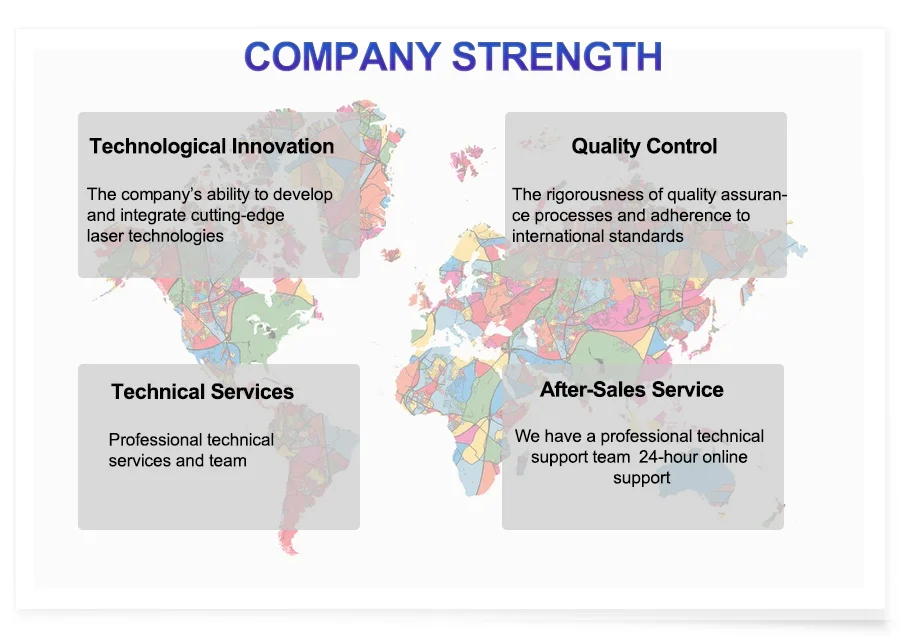 COMPANY STRENGTH

Technological Innovation

The company's ability to develop and integrate cutting-edge laser technologies

Quality Control

The rigorousness of quality assurance processes and adherence to international standards

Technical Services

Professional technical services and team

After-Sales Service

We have a professional technical support team 24-hour online support